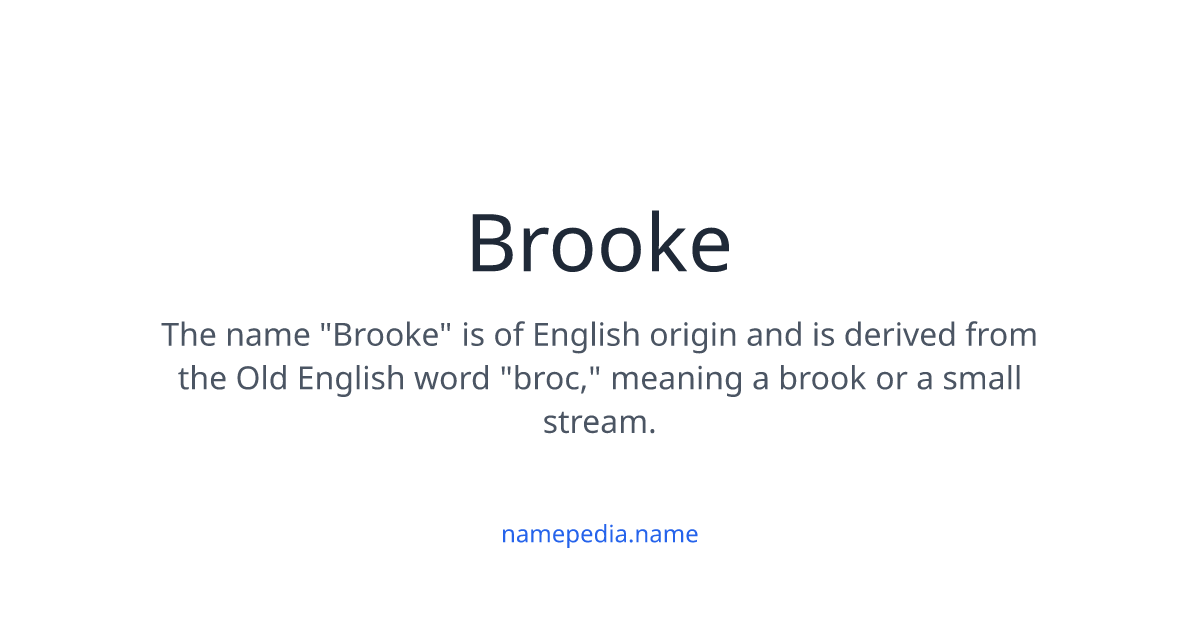 Brooke

The name "Brooke" is of English origin and is derived from the Old English word "broc," meaning a brook or a small stream.

namepedia.name